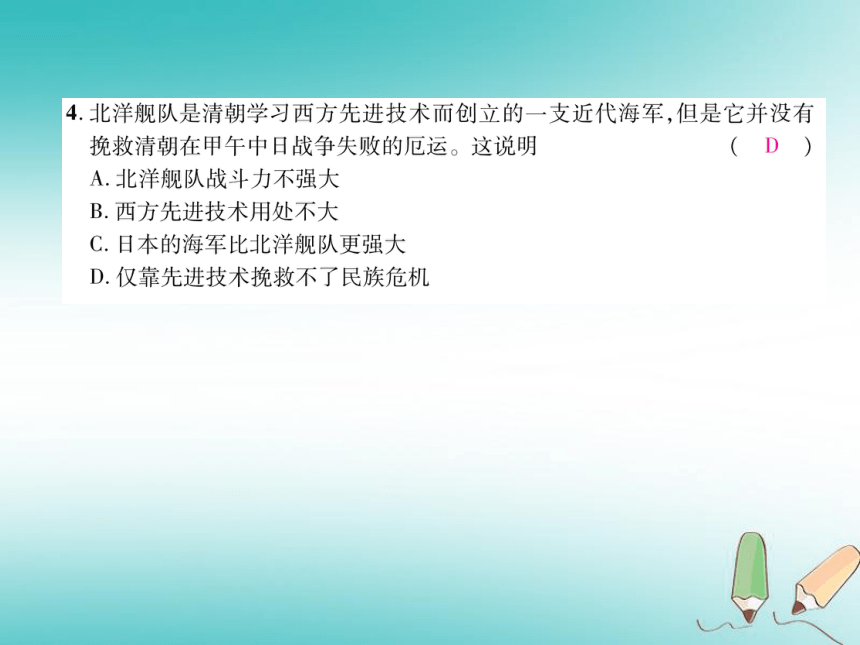 4. 北洋舰队是清朝学习西方先进技术而创立的一支近代海军，但是它并没有挽救清朝在甲午中日战争失败的厄运。这说明 （ D ）

A. 北洋舰队战斗力不强大
B. 西方先进技术用处不大
C. 日本的海军比北洋舰队更强大
D. 仅靠先进技术挽救不了民族危机